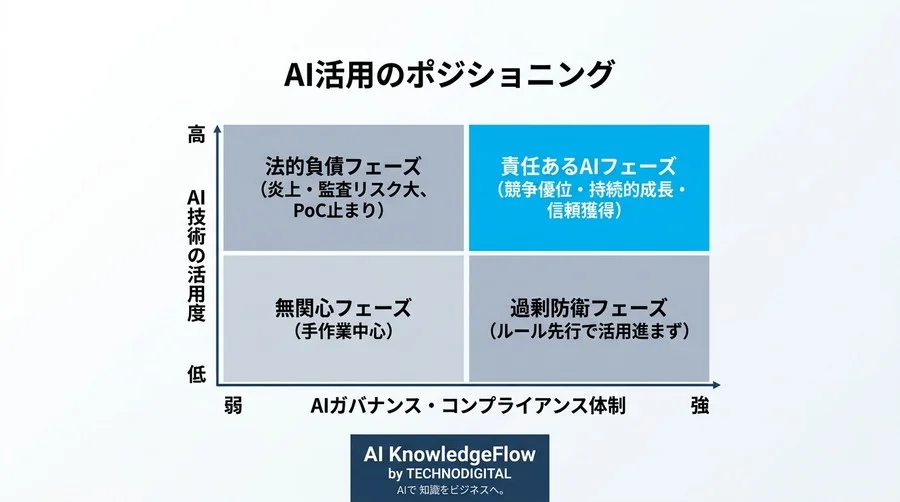 AI活用のポジショニング

高

AI技術の活用度

低

法的負債フェーズ
（炎上・監査リスク大、PoC止まり）

責任あるAIフェーズ
（競争優位・持続的成長・信頼獲得）

無関心フェーズ
（手作業中心）

過剰防衛フェーズ
（ルール先行で活用進まず）

弱　AIガバナンス・コンプライアンス体制　強

AI KnowledgeFlow
by TECHNODIGITAL
AIで 知識をビジネスへ。